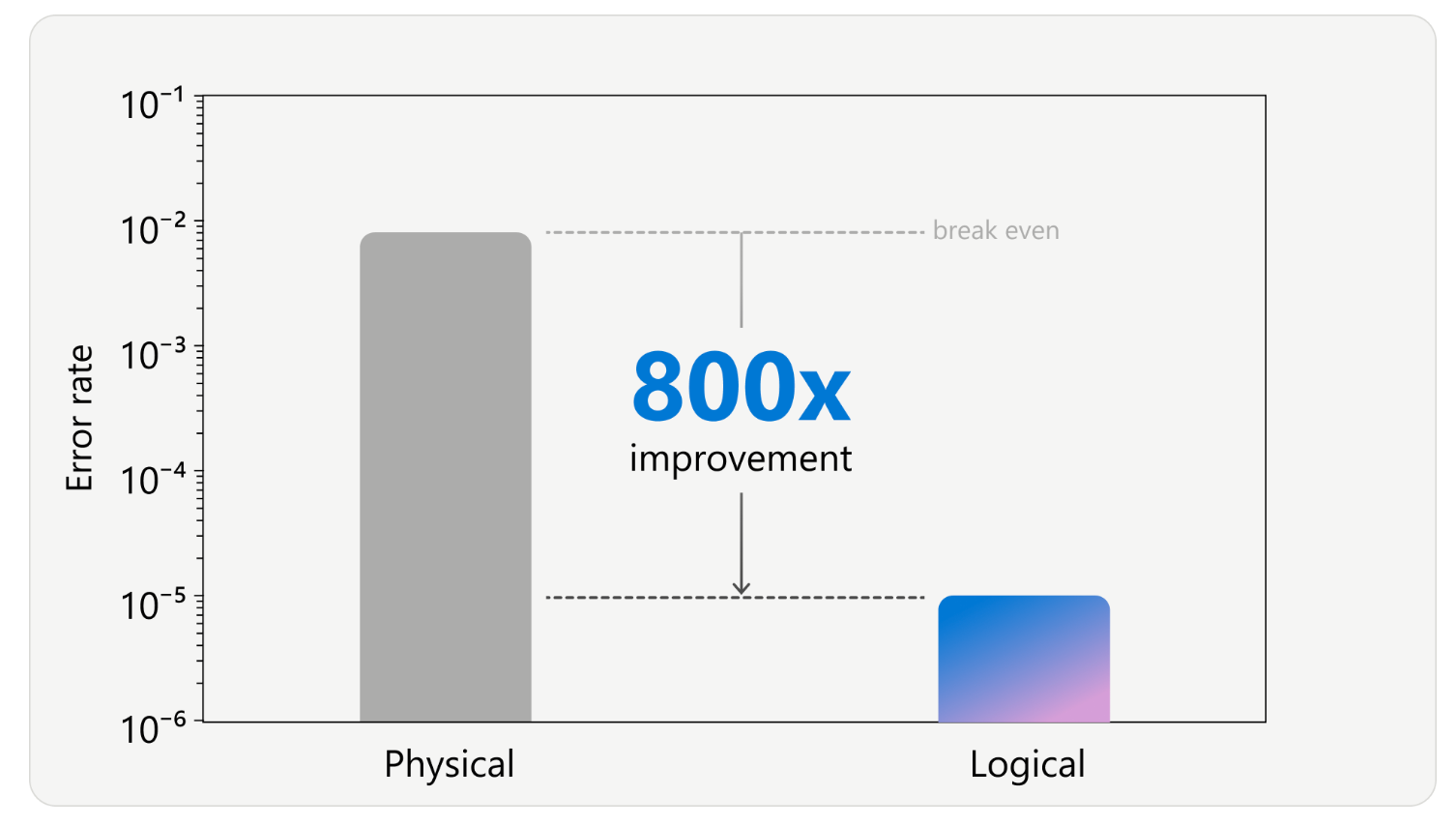 Error rate

$10^{-1}$
$10^{-2}$
$10^{-3}$
$10^{-4}$
$10^{-5}$
$10^{-6}$

break even

800x
improvement

Physical

Logical